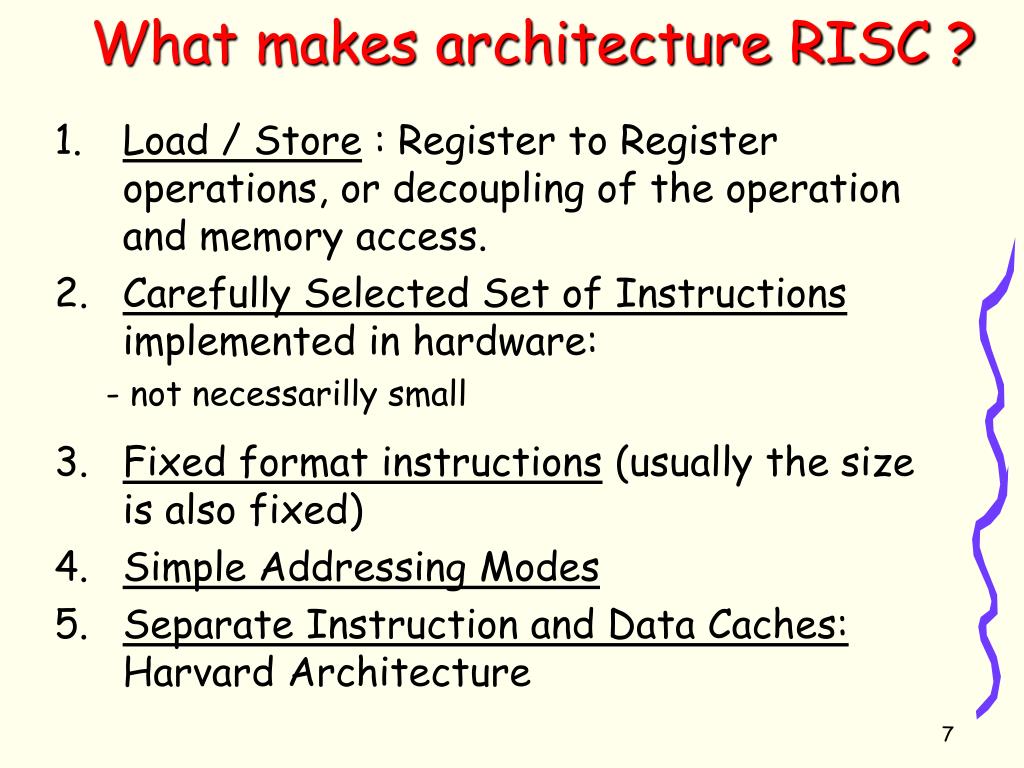 What makes architecture RISC ?

1. Load / Store : Register to Register operations, or decoupling of the operation and memory access.
2. Carefully Selected Set of Instructions implemented in hardware:
- not necessarilly small
3. Fixed format instructions (usually the size is also fixed)
4. Simple Addressing Modes
5. Separate Instruction and Data Caches: Harvard Architecture

7